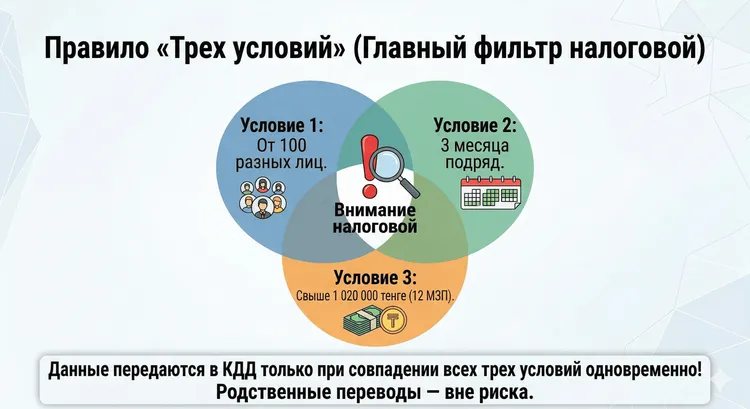 Правило «Трех условий» (Главный фильтр налоговой)

Условие 1:
От 100 разных лиц.

Условие 2:
3 месяца подряд.

Внимание налоговой

Условие 3:
Свыше 1 020 000 тенге (12 МЗП).

Данные передаются в КДД только при совпадении всех трех условий одновременно!
Родственные переводы — вне риска.